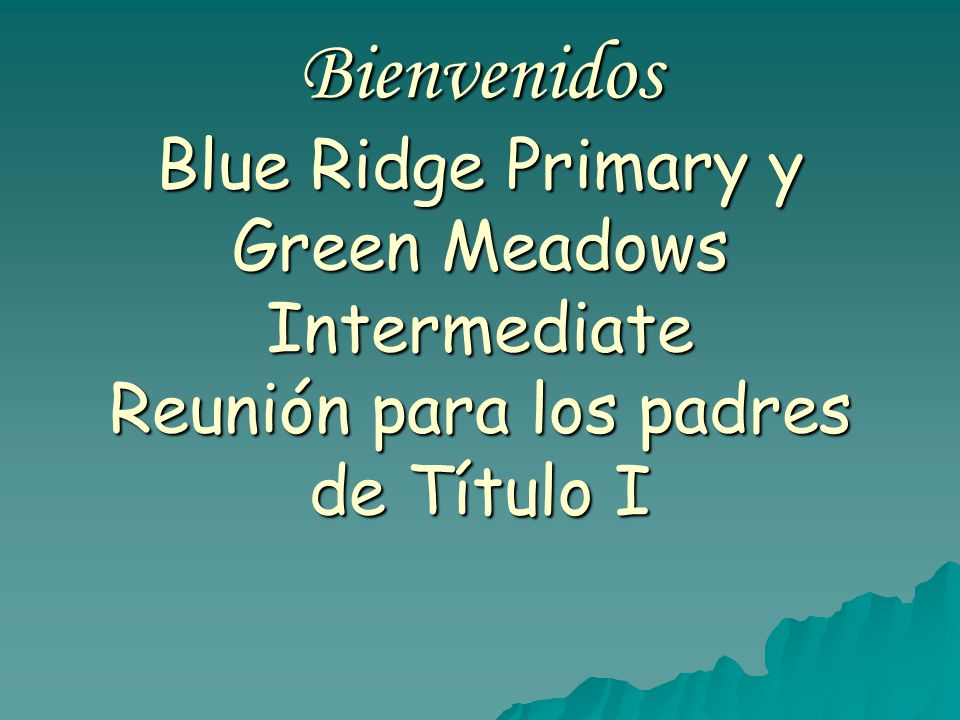 Bienvenidos

Blue Ridge Primary y Green Meadows Intermediate
Reunión para los padres de Título I